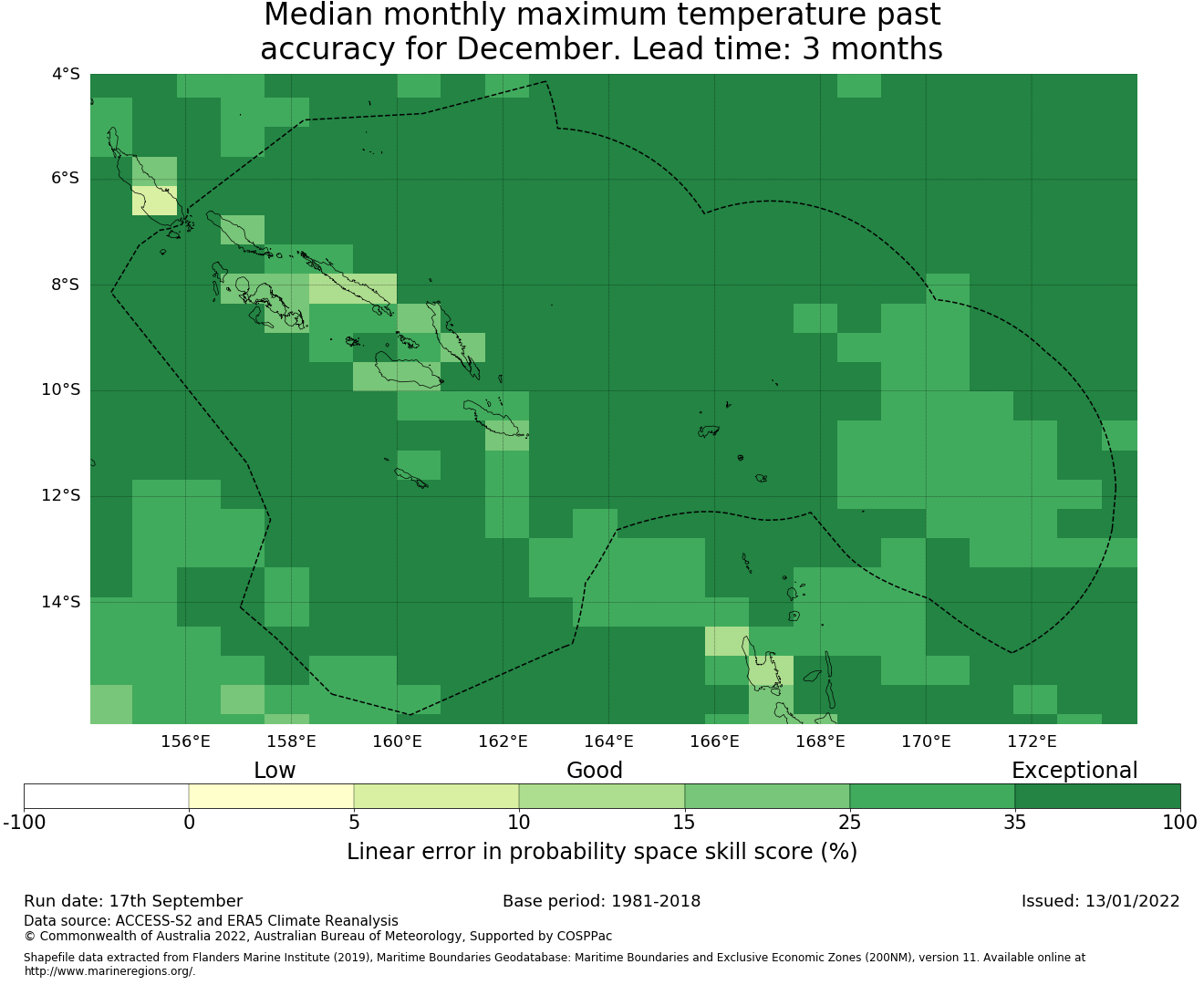 Median monthly maximum temperature past accuracy for December. Lead time: 3 months

4°S
6°S
8°S
10°S
12°S
14°S

156°E
158°E
160°E
162°E
164°E
166°E
168°E
170°E
172°E

Low
Good
Exceptional

-100
0
5
10
15
25
35
100

Linear error in probability space skill score (%)

Run date: 17th September
Base period: 1981-2018
Issued: 13/01/2022

Data source: ACCESS-S2 and ERA5 Climate Reanalysis
© Commonwealth of Australia 2022, Australian Bureau of Meteorology, Supported by COSPPac

Shapefile data extracted from Flanders Marine Institute (2019), Maritime Boundaries Geodatabase: Maritime Boundaries and Exclusive Economic Zones (200NM), version 11. Available online at http://www.marineregions.org/.